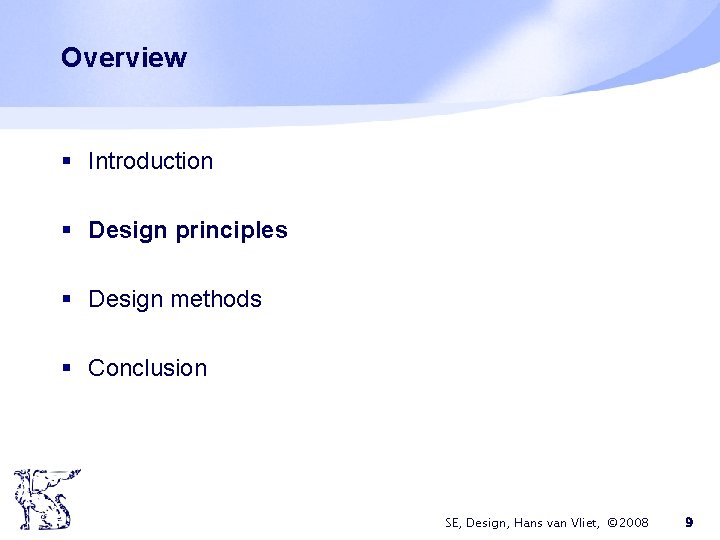 Overview

▪ Introduction

▪ Design principles

▪ Design methods

▪ Conclusion

SE, Design, Hans van Vliet, ©2008 9